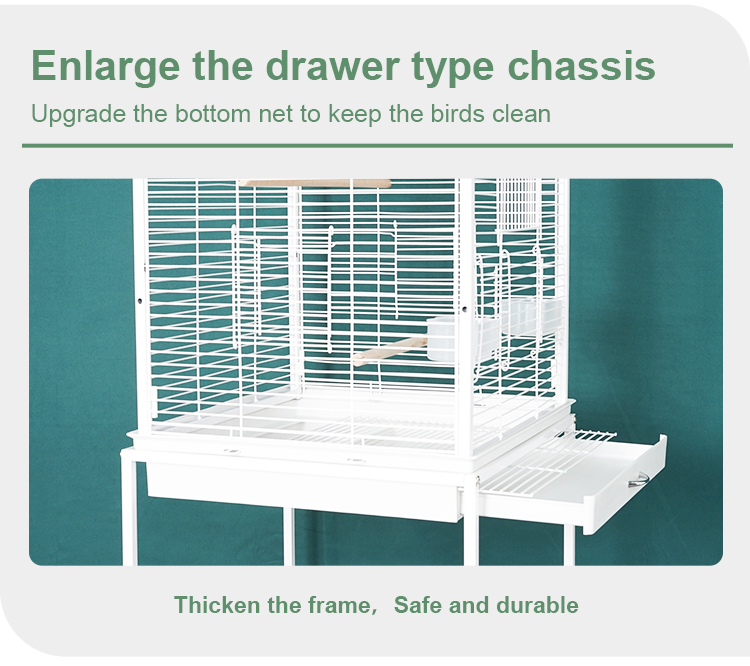 Enlarge the drawer type chassis
Upgrade the bottom net to keep the birds clean

Thicken the frame, Safe and durable